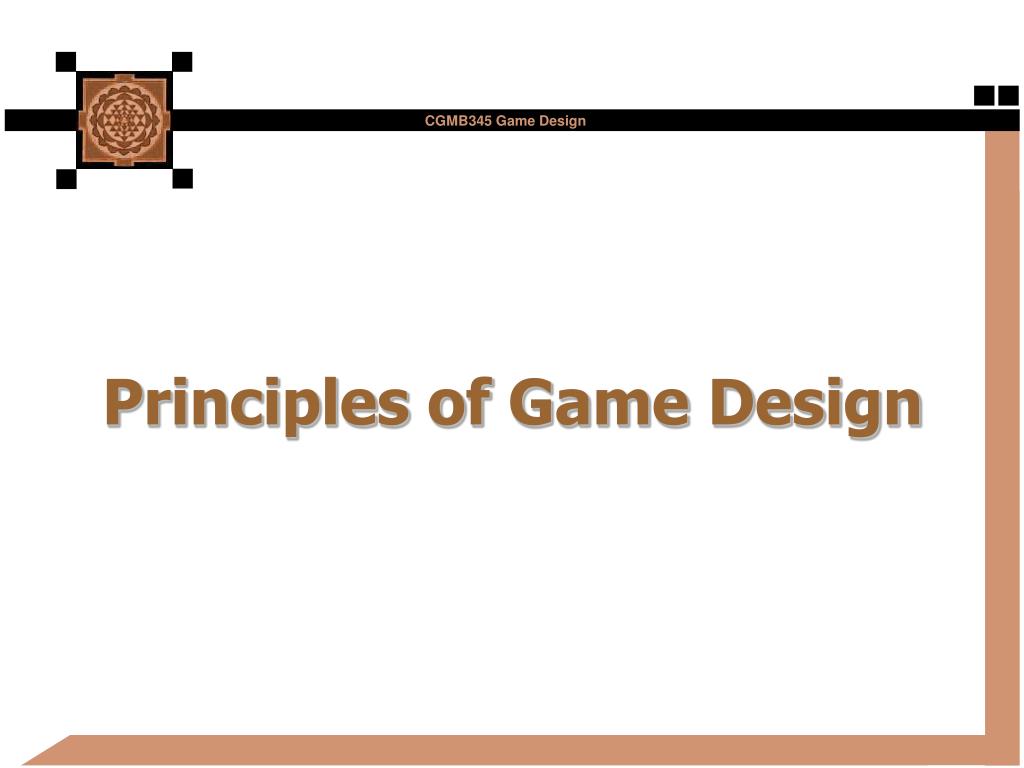 CGMB345 Game Design

Principles of Game Design